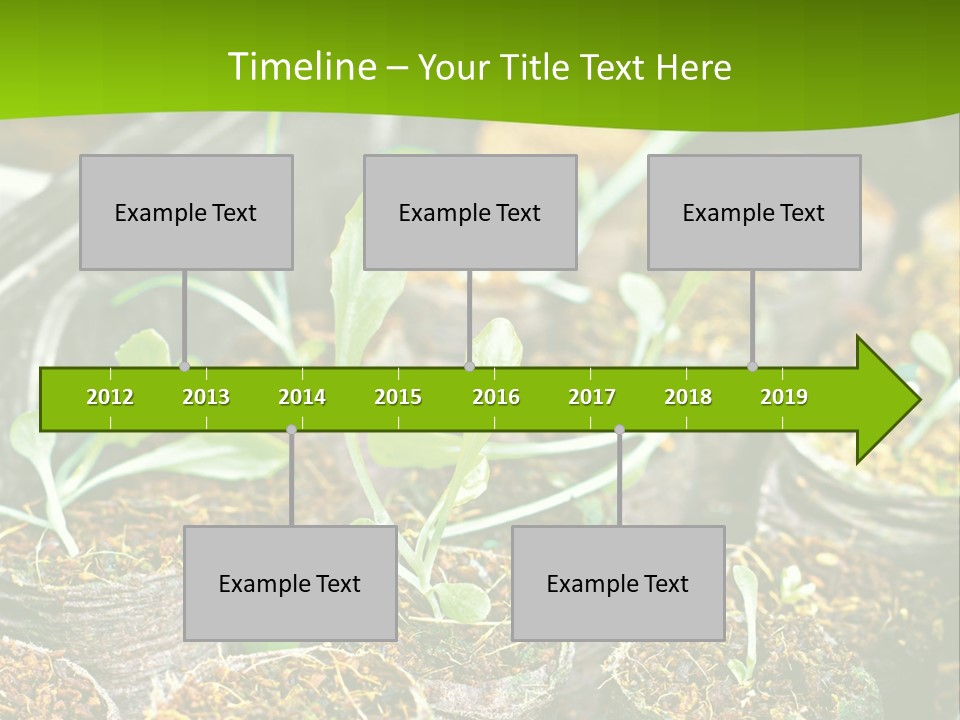 Timeline – Your Title Text Here

Example Text

Example Text

Example Text

2012 2013 2014 2015 2016 2017 2018 2019

Example Text

Example Text